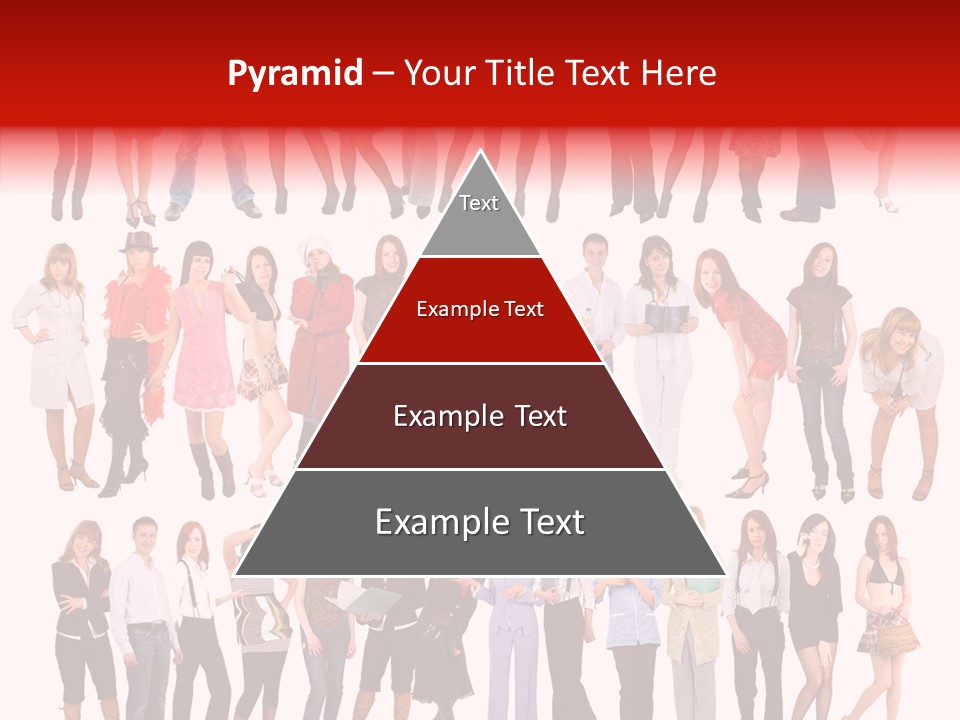 Pyramid – Your Title Text Here

Text

Example Text

Example Text

Example Text